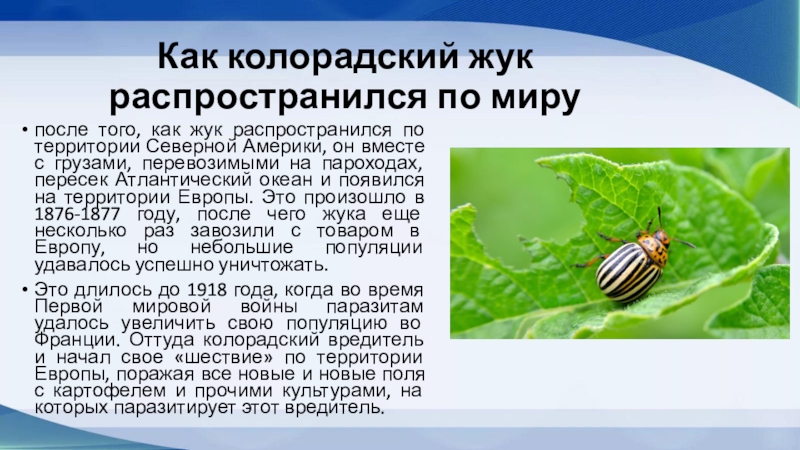 Как колорадский жук распространился по миру

• после того, как жук распространился по территории Северной Америки, он вместе с грузами, перевозимыми на пароходах, пересек Атлантический океан и появился на территории Европы. Это произошло в 1876-1877 году, после чего жука еще несколько раз завозили с товаром в Европу, но небольшие популяции удавалось успешно уничтожать.

• Это длилось до 1918 года, когда во время Первой мировой войны паразитам удалось увеличить свою популяцию во Франции. Оттуда колорадский вредитель и начал свое «шествие» по территории Европы, поражая все новые и новые поля с картофелем и прочими культурами, на которых паразитирует этот вредитель.